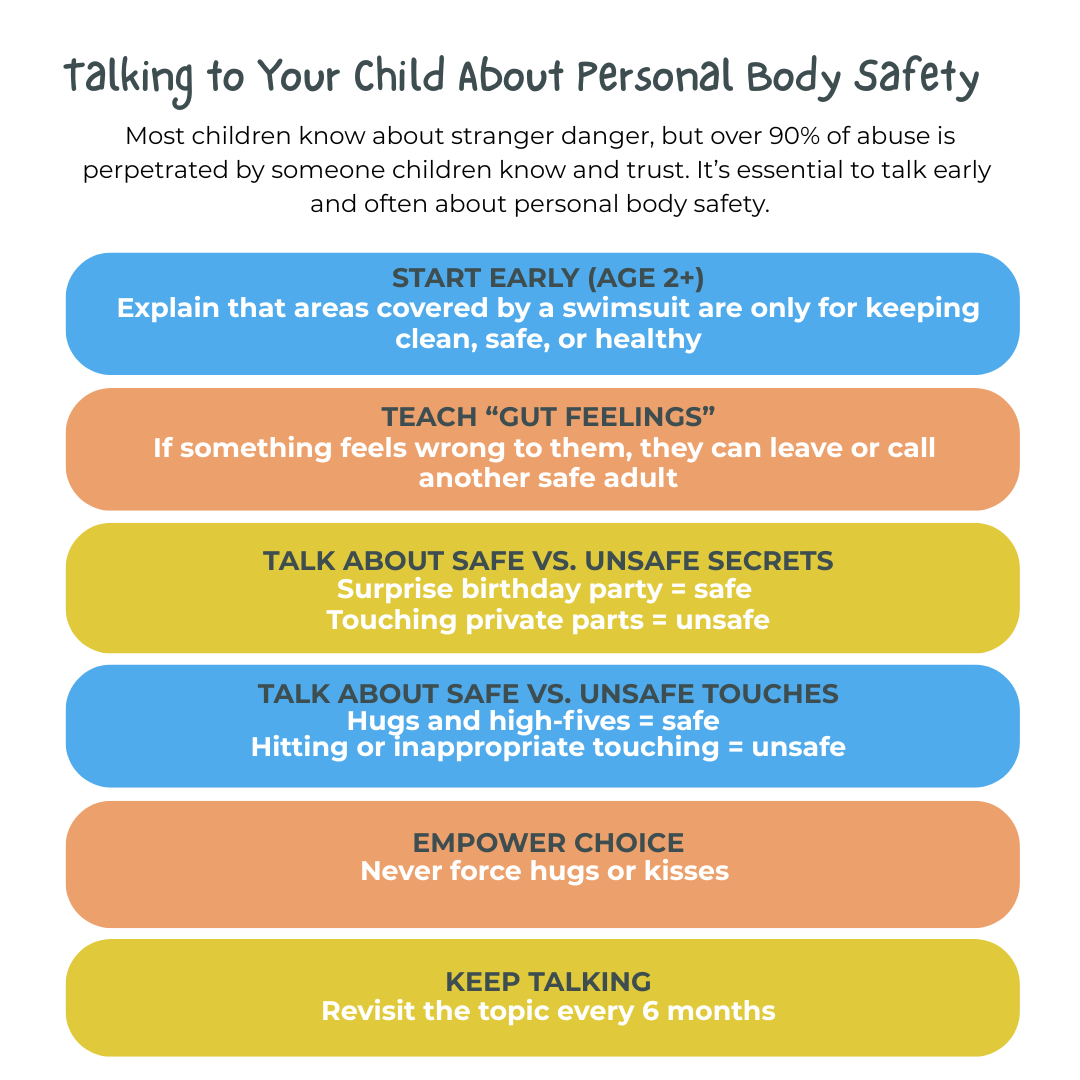 Talking to Your Child About Personal Body Safety

Most children know about stranger danger, but over 90% of abuse is perpetrated by someone children know and trust. It's essential to talk early and often about personal body safety.

START EARLY (AGE 2+)
Explain that areas covered by a swimsuit are only for keeping clean, safe, or healthy

TEACH "GUT FEELINGS"
If something feels wrong to them, they can leave or call another safe adult

TALK ABOUT SAFE VS. UNSAFE SECRETS
Surprise birthday party = safe
Touching private parts = unsafe

TALK ABOUT SAFE VS. UNSAFE TOUCHES
Hugs and high-fives = safe
Hitting or inappropriate touching = unsafe

EMPOWER CHOICE
Never force hugs or kisses

KEEP TALKING
Revisit the topic every 6 months